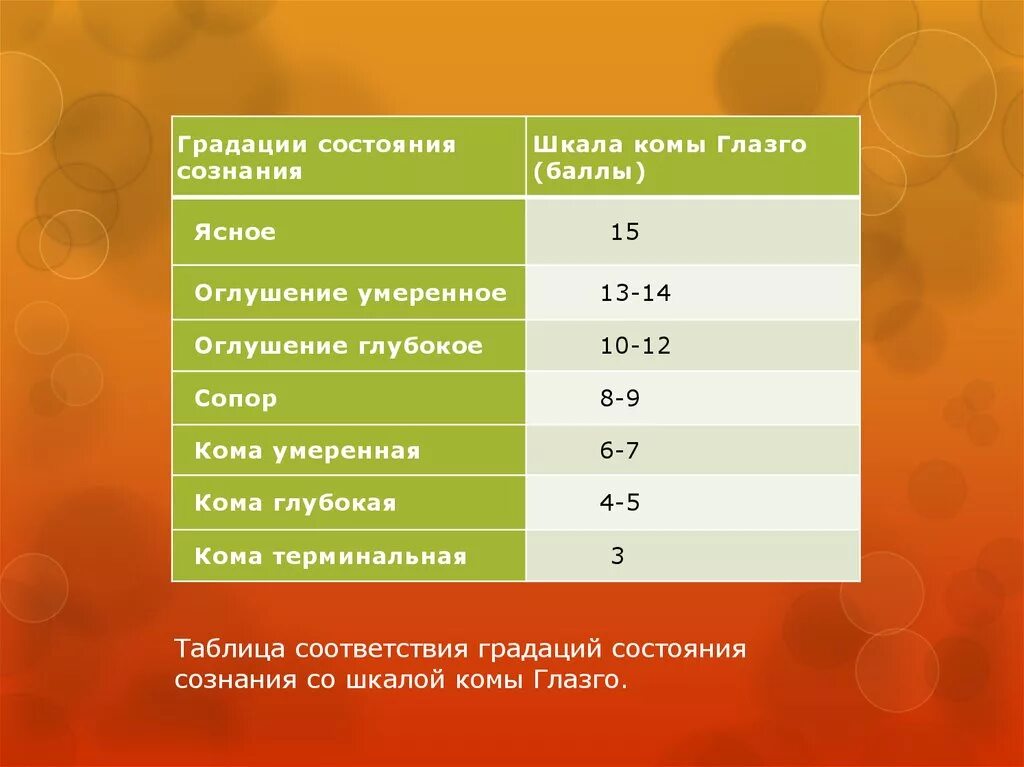 | Градации состояния сознания | Шкала комы Глазго (баллы) |
|---|---|
| Ясное | 15 |
| Оглушение умеренное | 13-14 |
| Оглушение глубокое | 10-12 |
| Сопор | 8-9 |
| Кома умеренная | 6-7 |
| Кома глубокая | 4-5 |
| Кома терминальная | 3 |

Таблица соответствия градаций состояния сознания со шкалой комы Глазго.